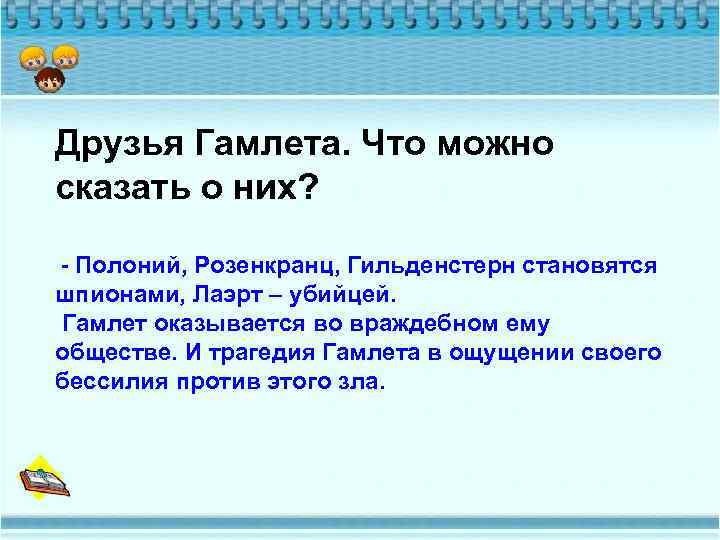 Друзья Гамлета. Что можно сказать о них?

- Полоний, Розенкранц, Гильденстерн становятся шпионами, Лаэрт – убийцей.
Гамлет оказывается во враждебном ему обществе. И трагедия Гамлета в ощущении своего бессилия против этого зла.